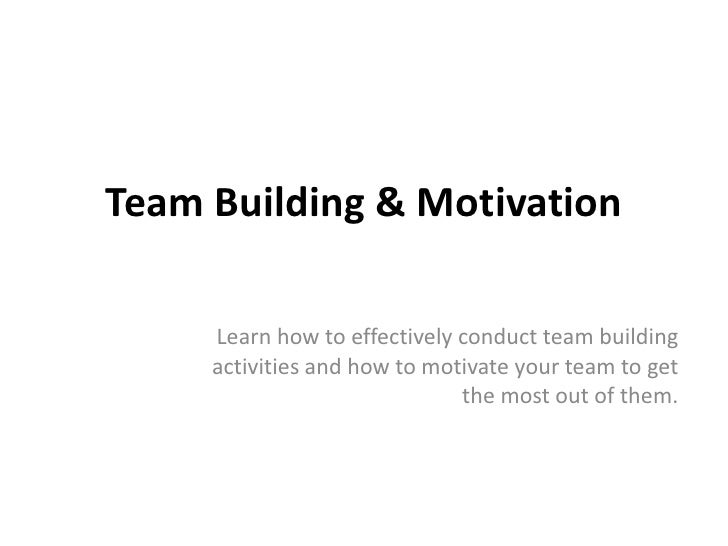 Team Building & Motivation

Learn how to effectively conduct team building activities and how to motivate your team to get the most out of them.